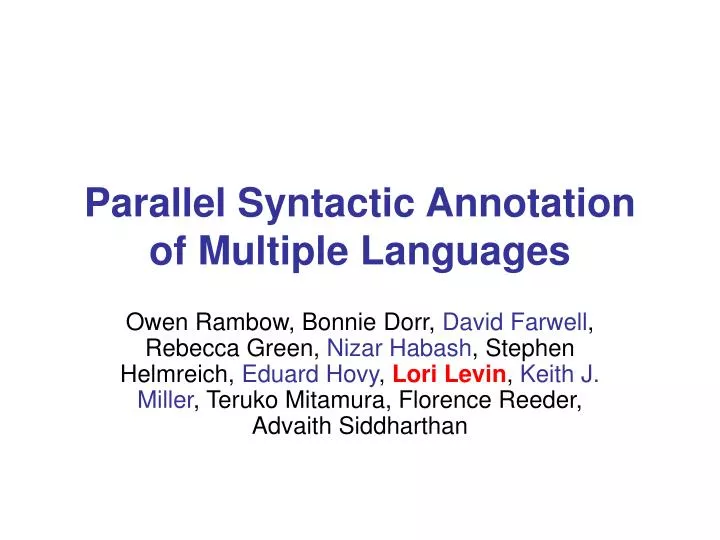 Parallel Syntactic Annotation of Multiple Languages

Owen Rambow, Bonnie Dorr, David Farwell, Rebecca Green, Nizar Habash, Stephen Helmreich, Eduard Hovy, Lori Levin, Keith J. Miller, Teruko Mitamura, Florence Reeder, Advaith Siddharthan